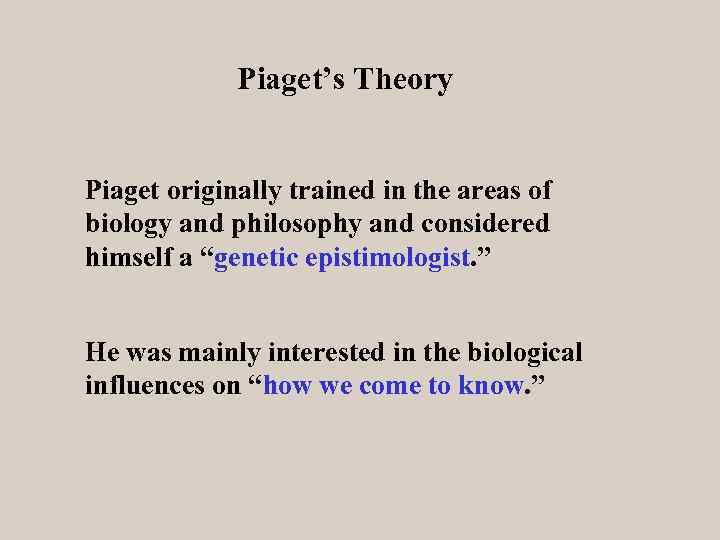 Piaget’s Theory

Piaget originally trained in the areas of biology and philosophy and considered himself a “genetic epistimologist.”

He was mainly interested in the biological influences on “how we come to know.”